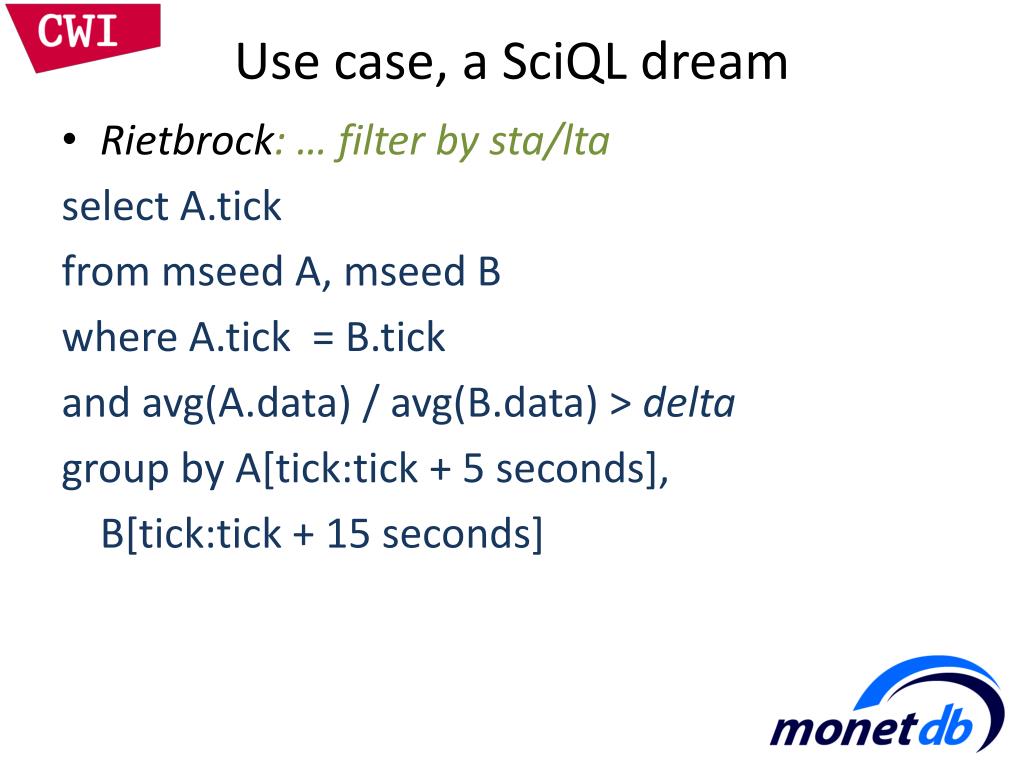 CWI

Use case, a SciQL dream

• Rietbrock: … filter by sta/lta

select A.tick
from mseed A, mseed B
where A.tick = B.tick
and avg(A.data) / avg(B.data) > delta
group by A[tick:tick + 5 seconds],
B[tick:tick + 15 seconds]

monetdb